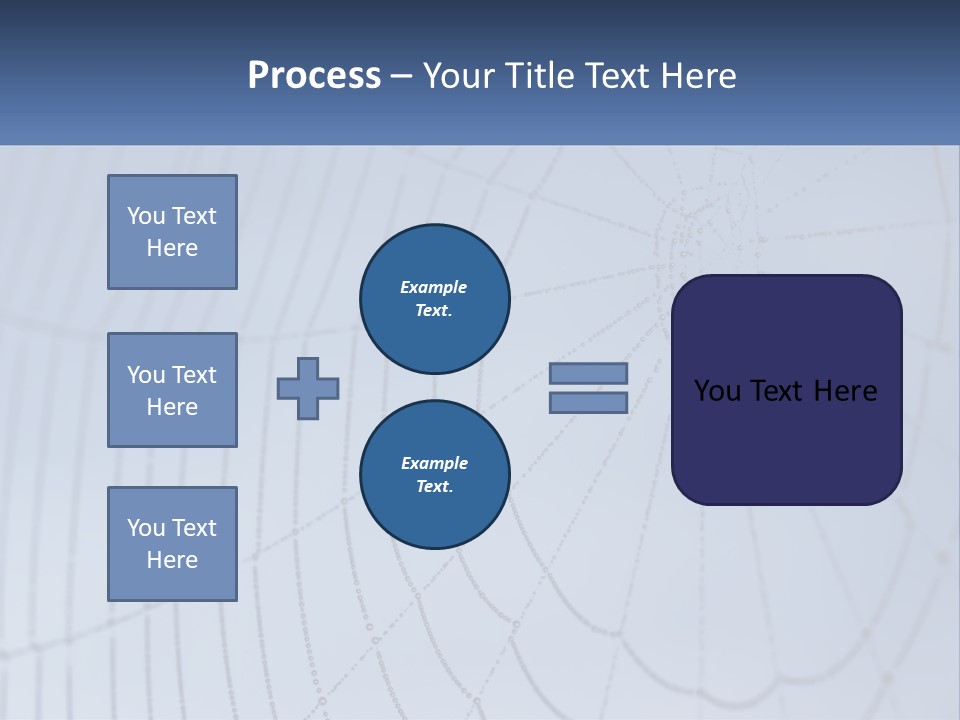 Process – Your Title Text Here

You Text Here

You Text Here

You Text Here

Example Text.

Example Text.

You Text Here